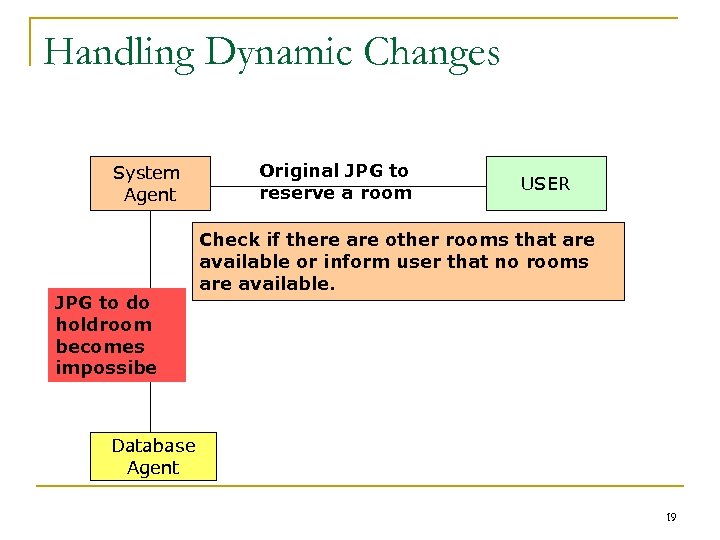 Handling Dynamic Changes

System Agent

Original JPG to reserve a room

USER

Check if there are other rooms that are available or inform user that no rooms are available.

JPG to do holdroom becomes impossibe

Database Agent

19